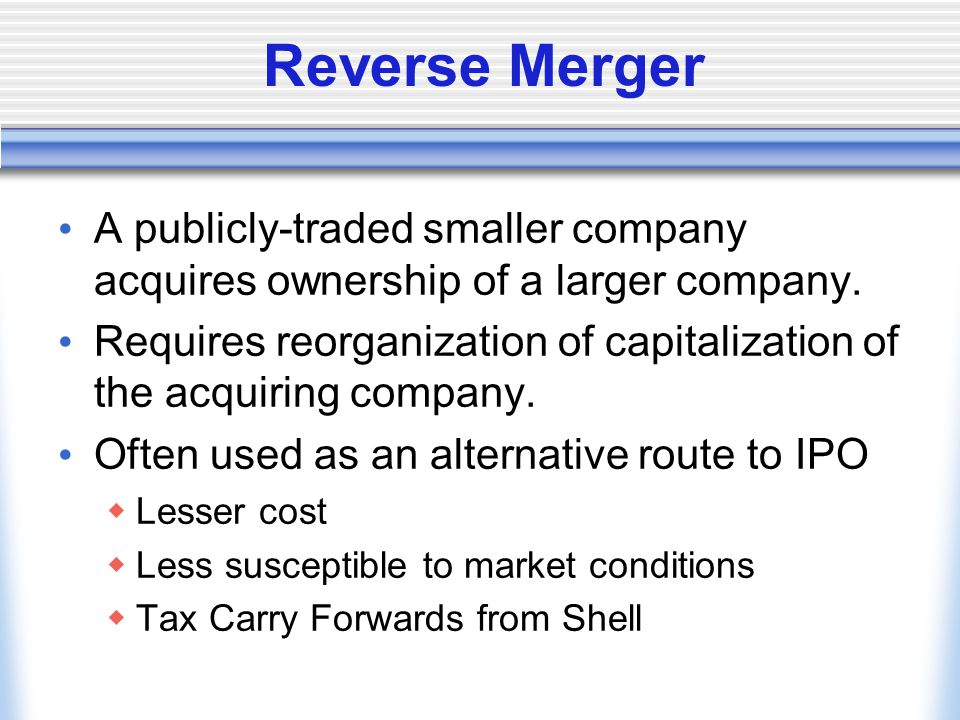 Reverse Merger

• A publicly-traded smaller company acquires ownership of a larger company.
• Requires reorganization of capitalization of the acquiring company.
• Often used as an alternative route to IPO
  ◆ Lesser cost
  ◆ Less susceptible to market conditions
  ◆ Tax Carry Forwards from Shell